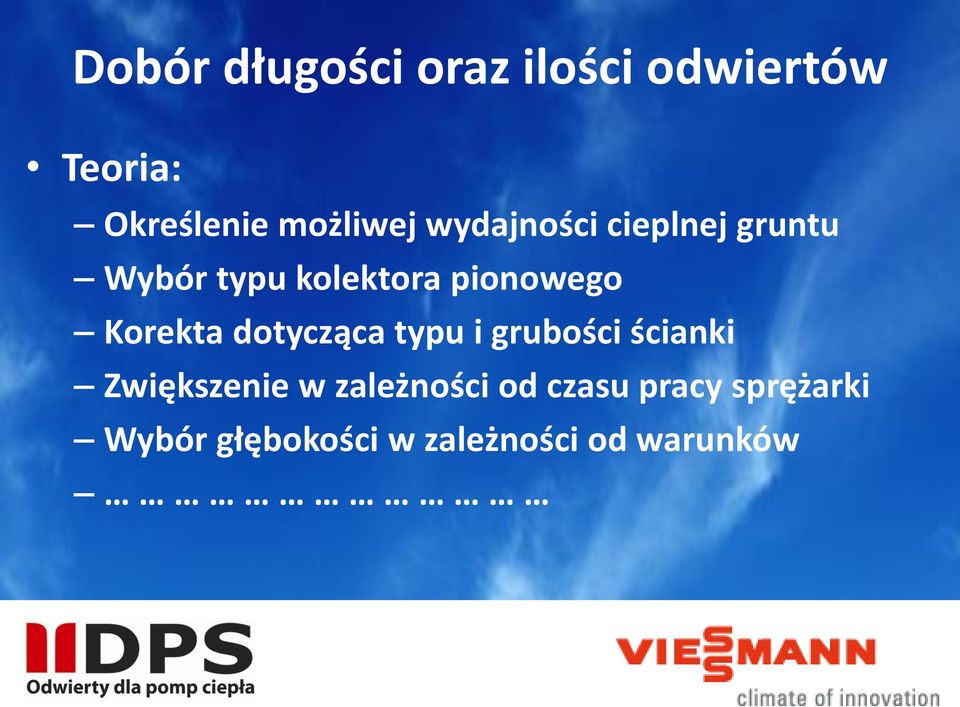 Dobór długości oraz ilości odwiertów

• Teoria:
– Określenie możliwej wydajności cieplnej gruntu
– Wybór typu kolektora pionowego
– Korekta dotycząca typu i grubości ścianki
– Zwiększenie w zależności od czasu pracy sprężarki
– Wybór głębokości w zależności od warunków
– … … … … … … … … … … … … …

DPS
Odwierty dla pomp ciepła

VIESSMANN
climate of innovation